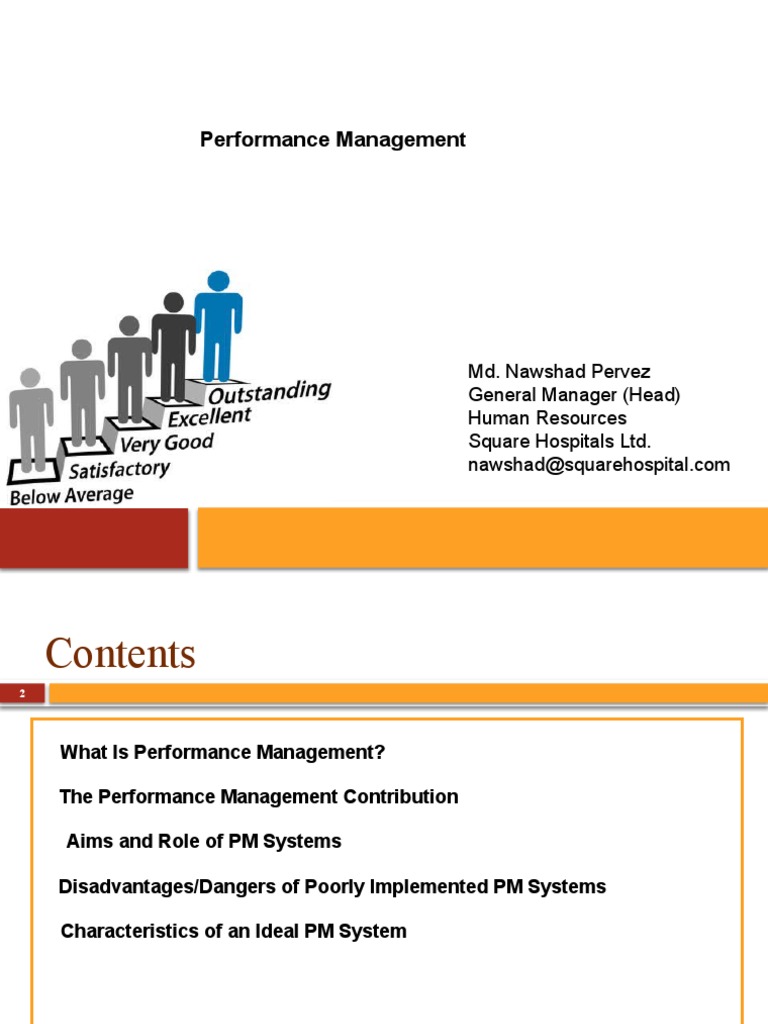 Performance Management

Outstanding
Excellent
Very Good
Satisfactory
Below Average

Md. Nawshad Pervez
General Manager (Head)
Human Resources
Square Hospitals Ltd.
nawshad@squarehospital.com

Contents

2

What Is Performance Management?

The Performance Management Contribution

Aims and Role of PM Systems

Disadvantages/Dangers of Poorly Implemented PM Systems

Characteristics of an Ideal PM System